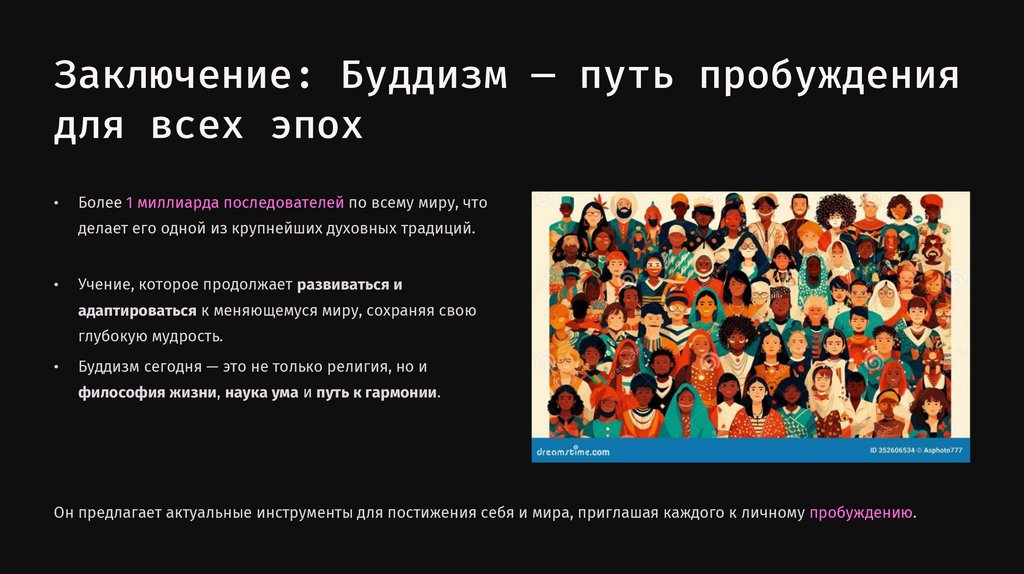 Заключение: Буддизм — путь пробуждения для всех эпох

• Более 1 миллиарда последователей по всему миру, что делает его одной из крупнейших духовных традиций.

• Учение, которое продолжает развиваться и адаптироваться к меняющемуся миру, сохраняя свою глубокую мудрость.

• Буддизм сегодня — это не только религия, но и философия жизни, наука ума и путь к гармонии.

dreamstime.com

ID 352606534 © Asphoto777

Он предлагает актуальные инструменты для постижения себя и мира, приглашая каждого к личному пробуждению.